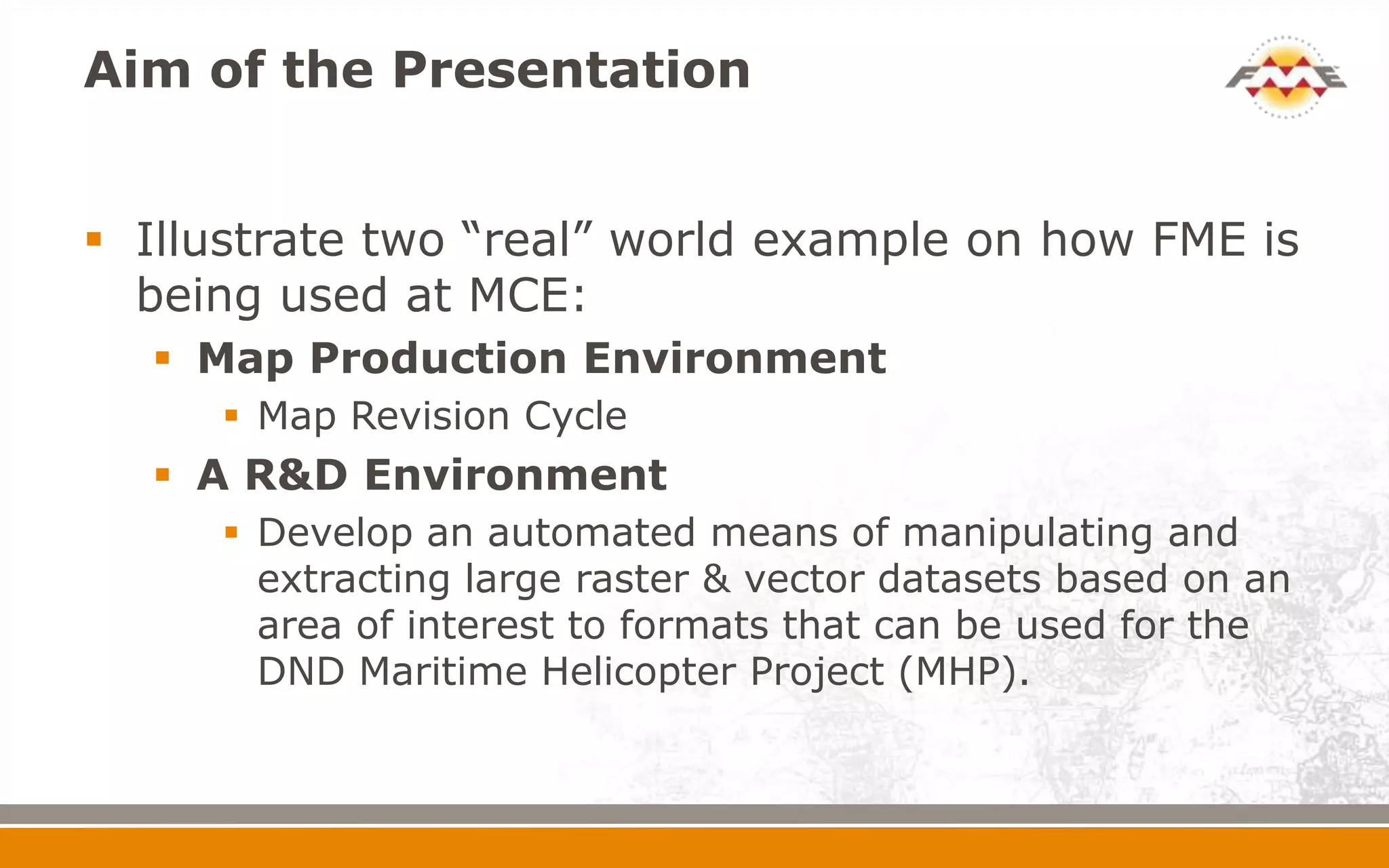 Aim of the Presentation

FME

▪ Illustrate two “real” world example on how FME is being used at MCE:
  ▪ Map Production Environment
    ▪ Map Revision Cycle
  ▪ A R&D Environment
    ▪ Develop an automated means of manipulating and extracting large raster & vector datasets based on an area of interest to formats that can be used for the DND Maritime Helicopter Project (MHP).